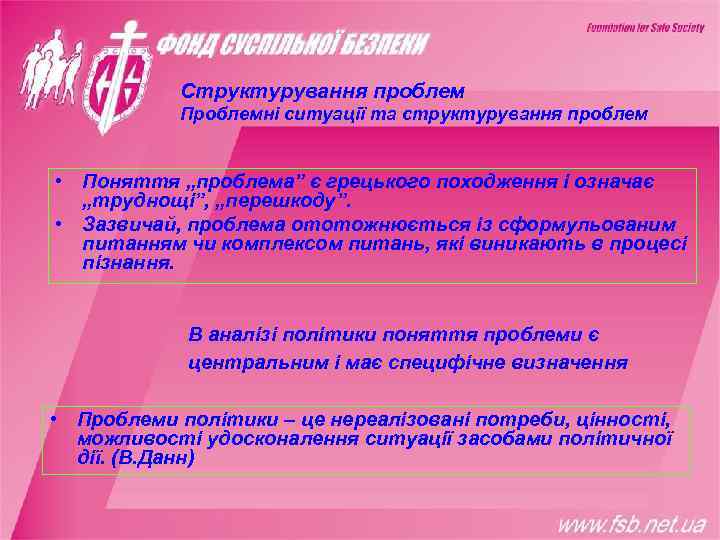 ФОНД СУСПІЛЬНОЇ БЕЗПЕКИ

Foundation for Safe Society

Структурування проблем
Проблемні ситуації та структурування проблем

• Поняття „проблема” є грецького походження і означає „труднощі”, „перешкоду”.
• Зазвичай, проблема ототожнюється із сформульованим питанням чи комплексом питань, які виникають в процесі пізнання.

В аналізі політики поняття проблеми є центральним і має специфічне визначення

• Проблеми політики – це нереалізовані потреби, цінності, можливості удосконалення ситуації засобами політичної дії. (В.Данн)

www.fsb.net.ua